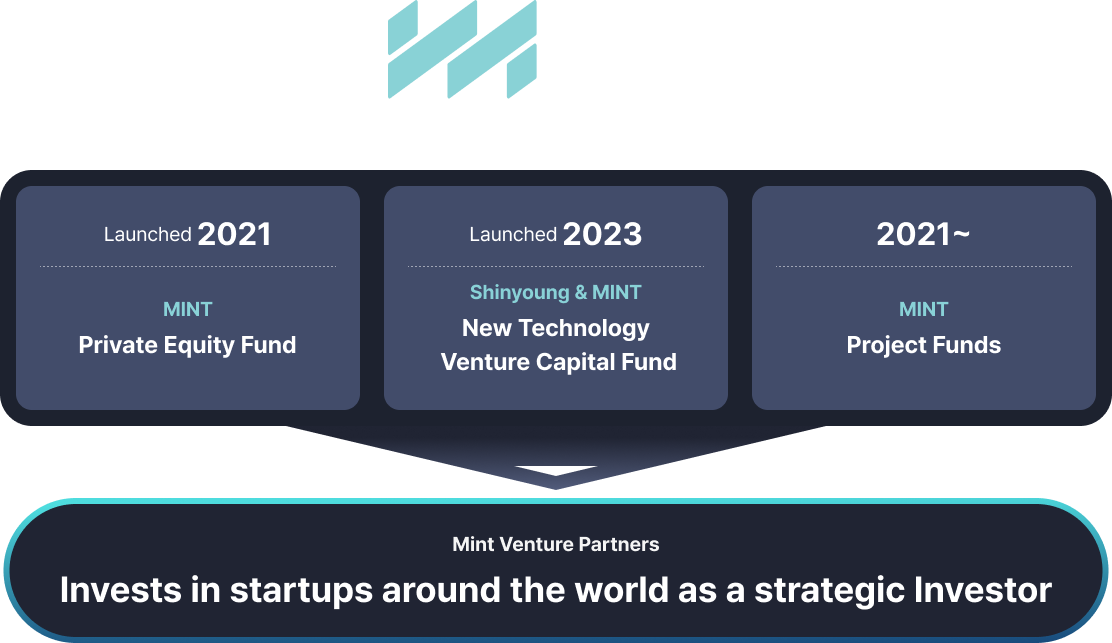 Launched 2021

MINT
Private Equity Fund

Launched 2023

Shinyoung & MINT
New Technology Venture Capital Fund

2021~

MINT
Project Funds

Mint Venture Partners
Invests in startups around the world as a strategic Investor